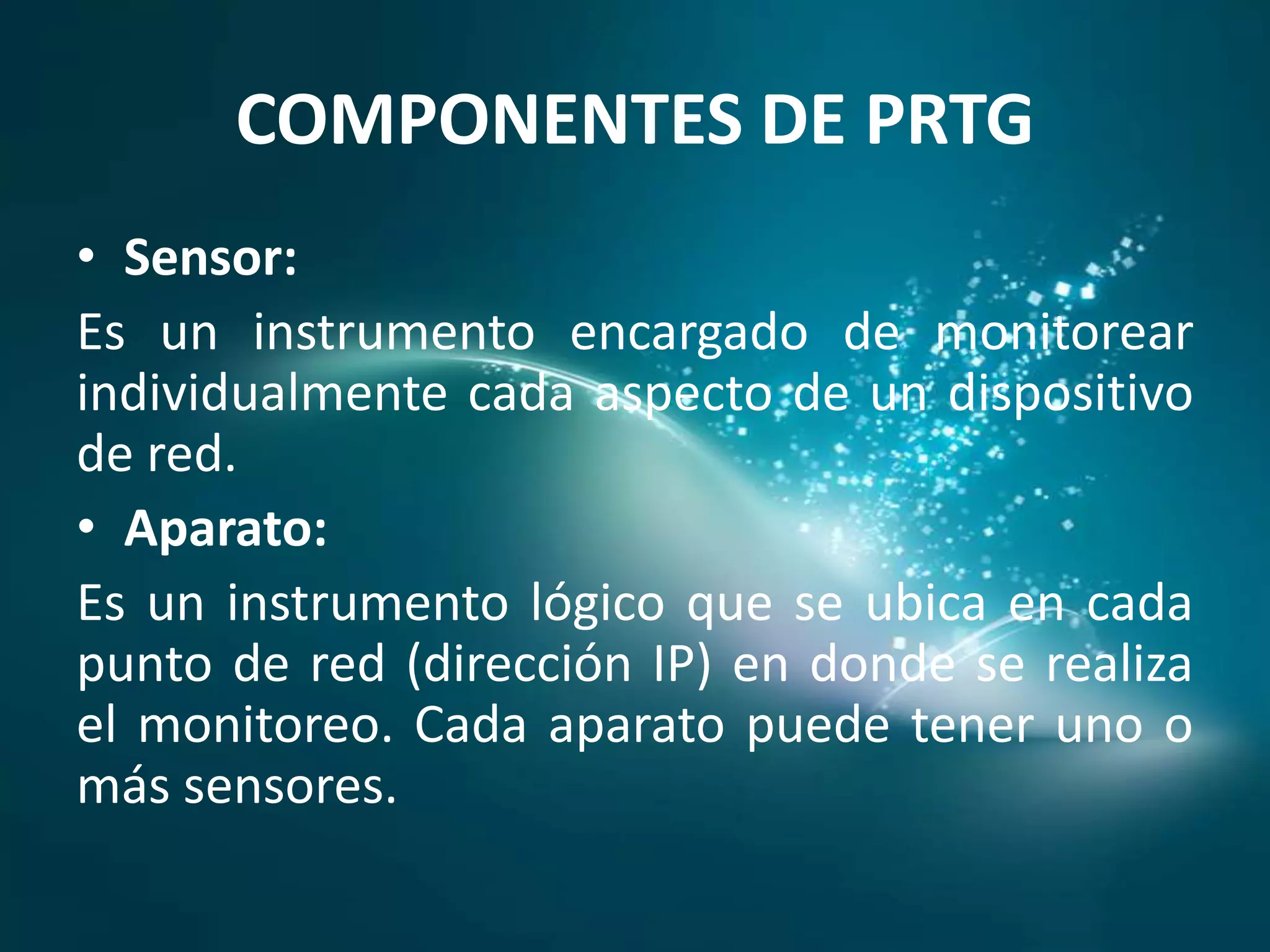 COMPONENTES DE PRTG

• Sensor:

Es un instrumento encargado de monitorear individualmente cada aspecto de un dispositivo de red.

• Aparato:

Es un instrumento lógico que se ubica en cada punto de red (dirección IP) en donde se realiza el monitoreo. Cada aparato puede tener uno o más sensores.